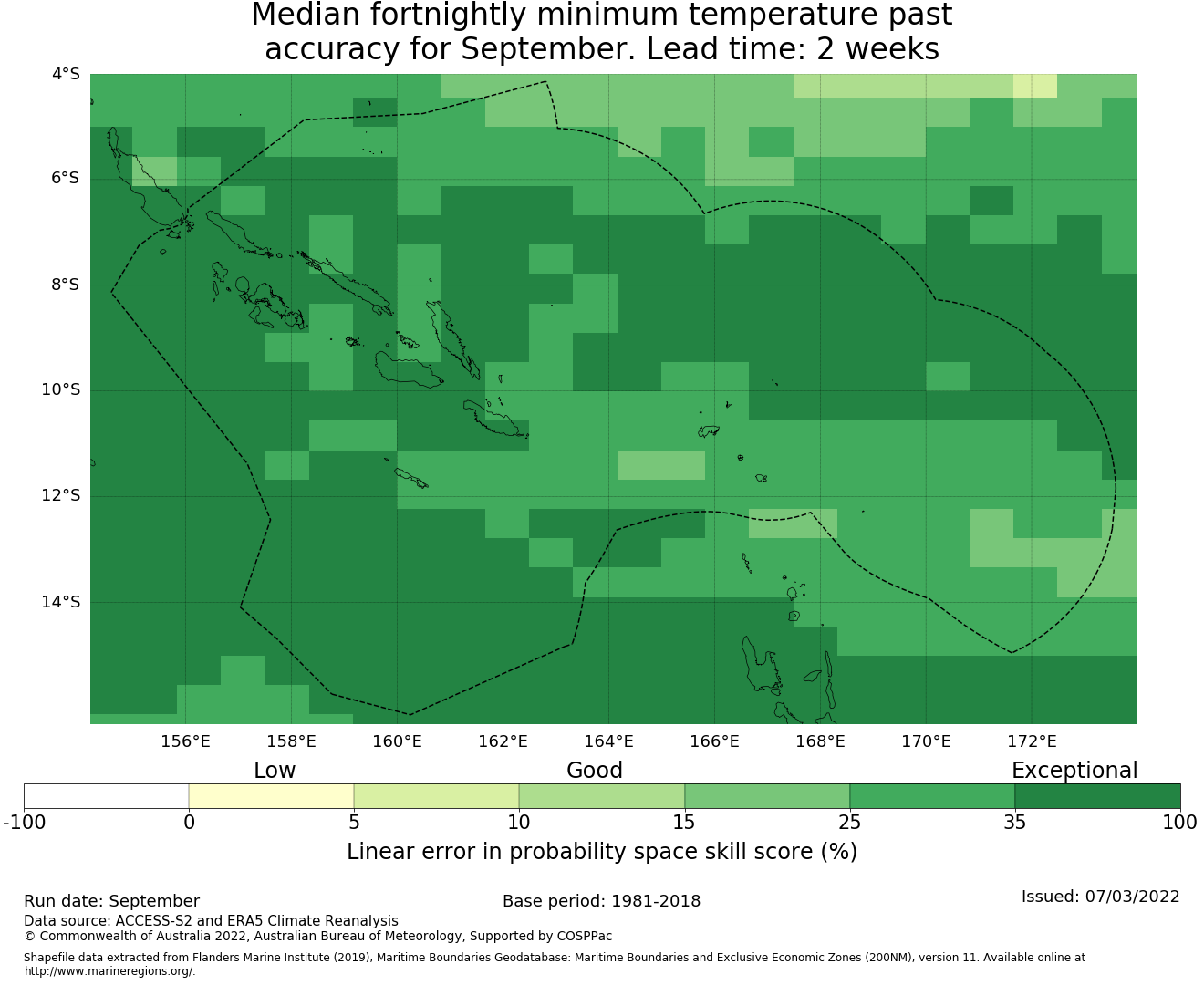 Median fortnightly minimum temperature past accuracy for September. Lead time: 2 weeks

4°S
6°S
8°S
10°S
12°S
14°S

156°E 158°E 160°E 162°E 164°E 166°E 168°E 170°E 172°E

Low Good Exceptional

-100 0 5 10 15 25 35 100

Linear error in probability space skill score (%)

Run date: September
Base period: 1981-2018
Issued: 07/03/2022
Data source: ACCESS-S2 and ERA5 Climate Reanalysis
© Commonwealth of Australia 2022, Australian Bureau of Meteorology, Supported by COSPPac

Shapefile data extracted from Flanders Marine Institute (2019), Maritime Boundaries Geodatabase: Maritime Boundaries and Exclusive Economic Zones (200NM), version 11. Available online at http://www.marineregions.org/.